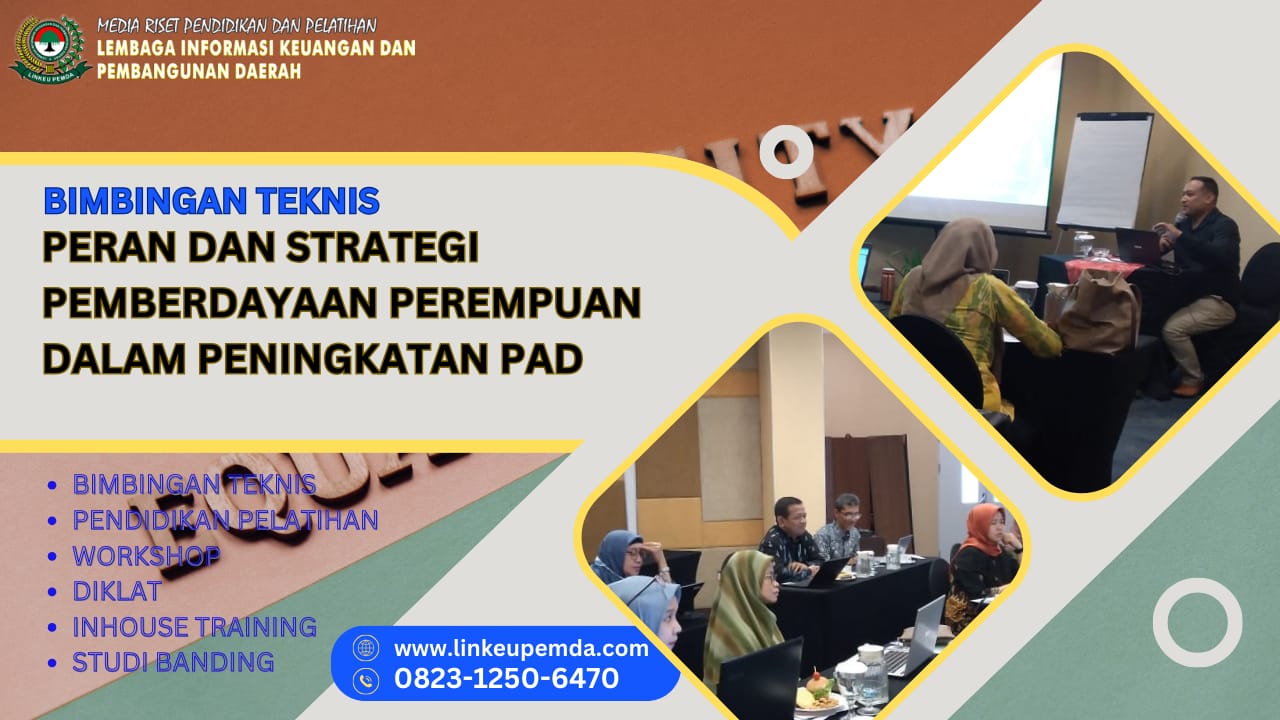 LINKEU PEMDA

MEDIA RISET PENDIDIKAN DAN PELATIHAN
LEMBAGA INFORMASI KEUANGAN DAN PEMBANGUNAN DAERAH

BIMBINGAN TEKNIS
PERAN DAN STRATEGI PEMBERDAYAAN PEREMPUAN DALAM PENINGKATAN PAD

- BIMBINGAN TEKNIS
- PENDIDIKAN PELATIHAN
- WORKSHOP
- DIKLAT
- INHOUSE TRAINING
- STUDI BANDING

www.linkeupemda.com
0823-1250-6470